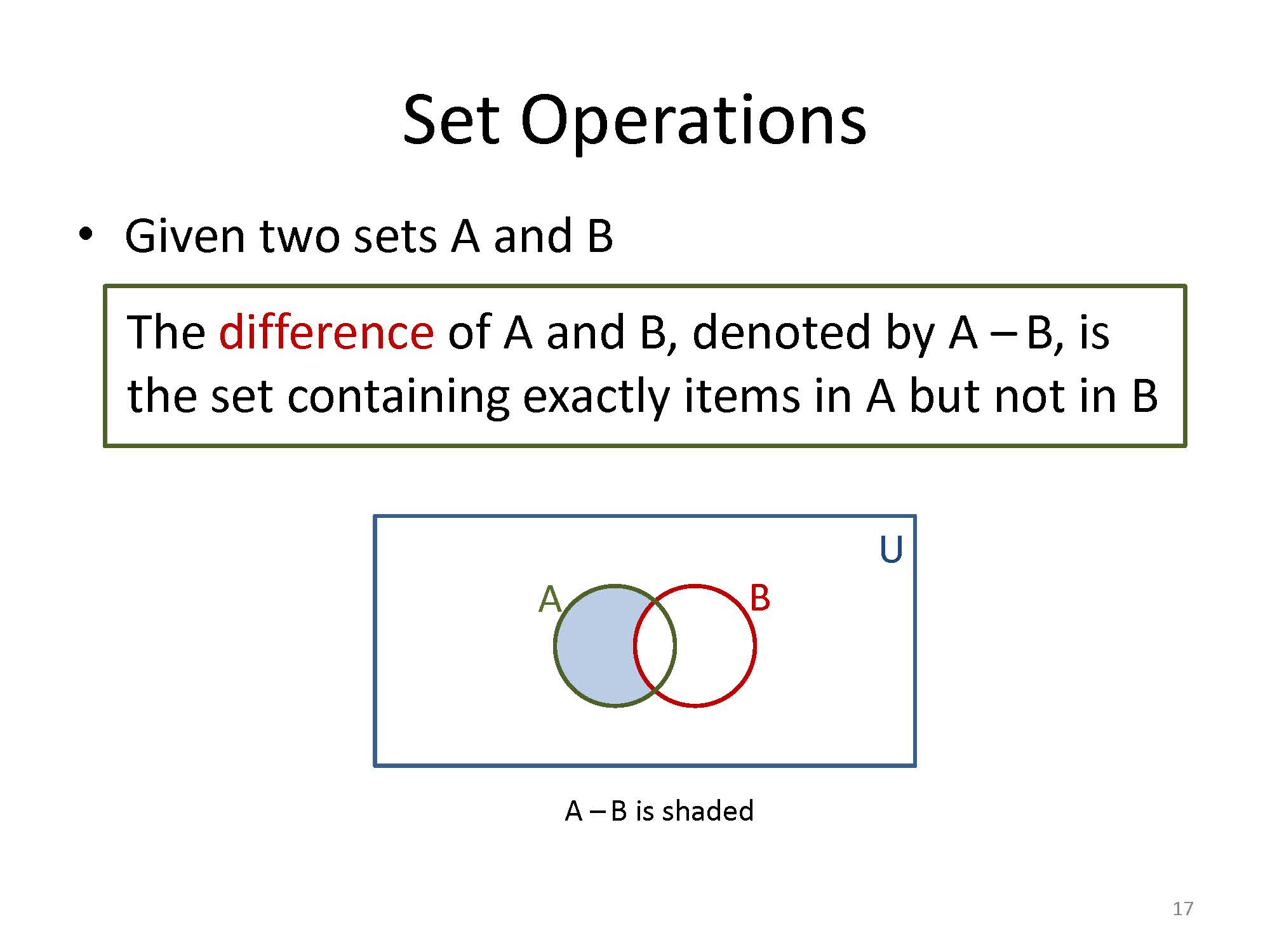 Set Operations

• Given two sets A and B

The difference of A and B, denoted by A – B, is the set containing exactly items in A but not in B

U
A
B

A – B is shaded

17